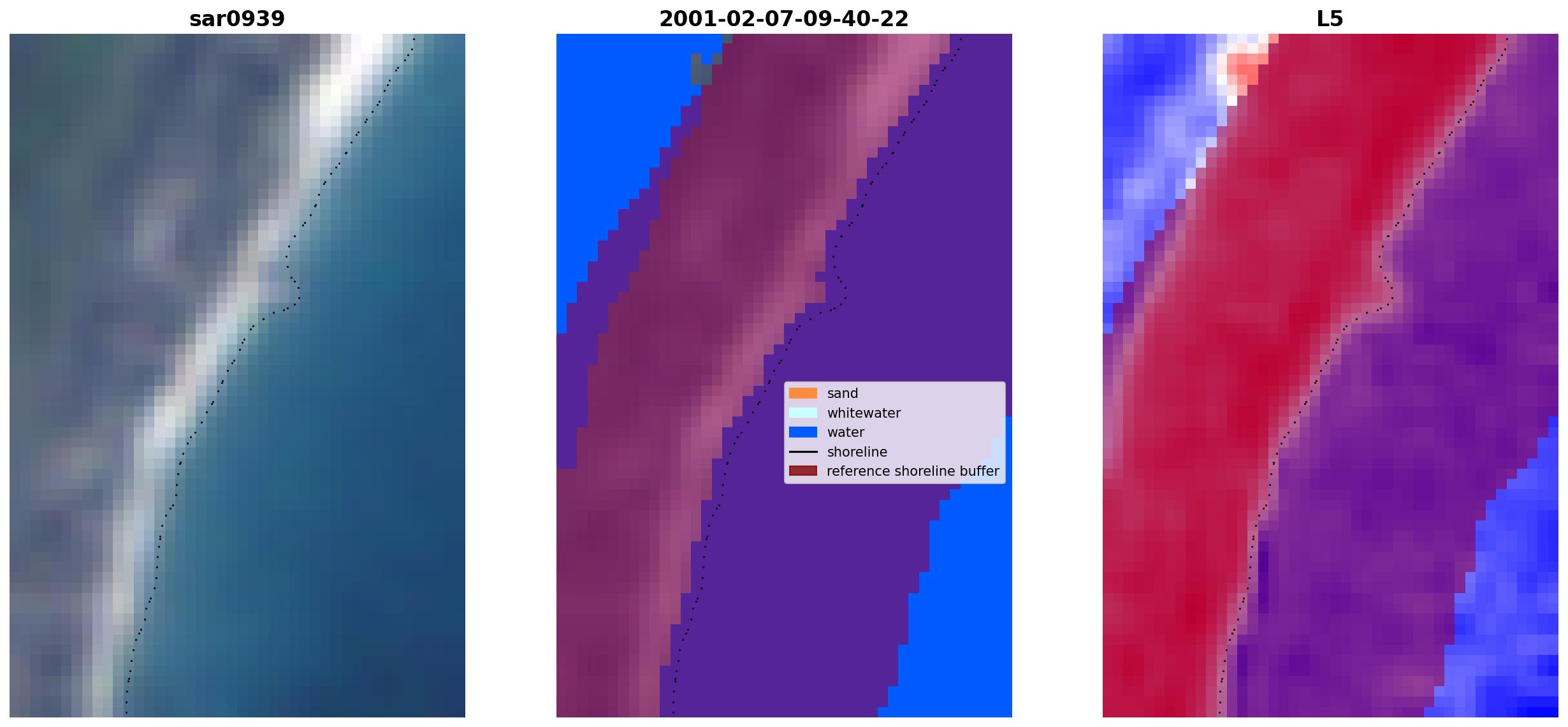 sar0939

2001-02-07-09-40-22

sand
whitewater
water
shoreline
reference shoreline buffer

L5